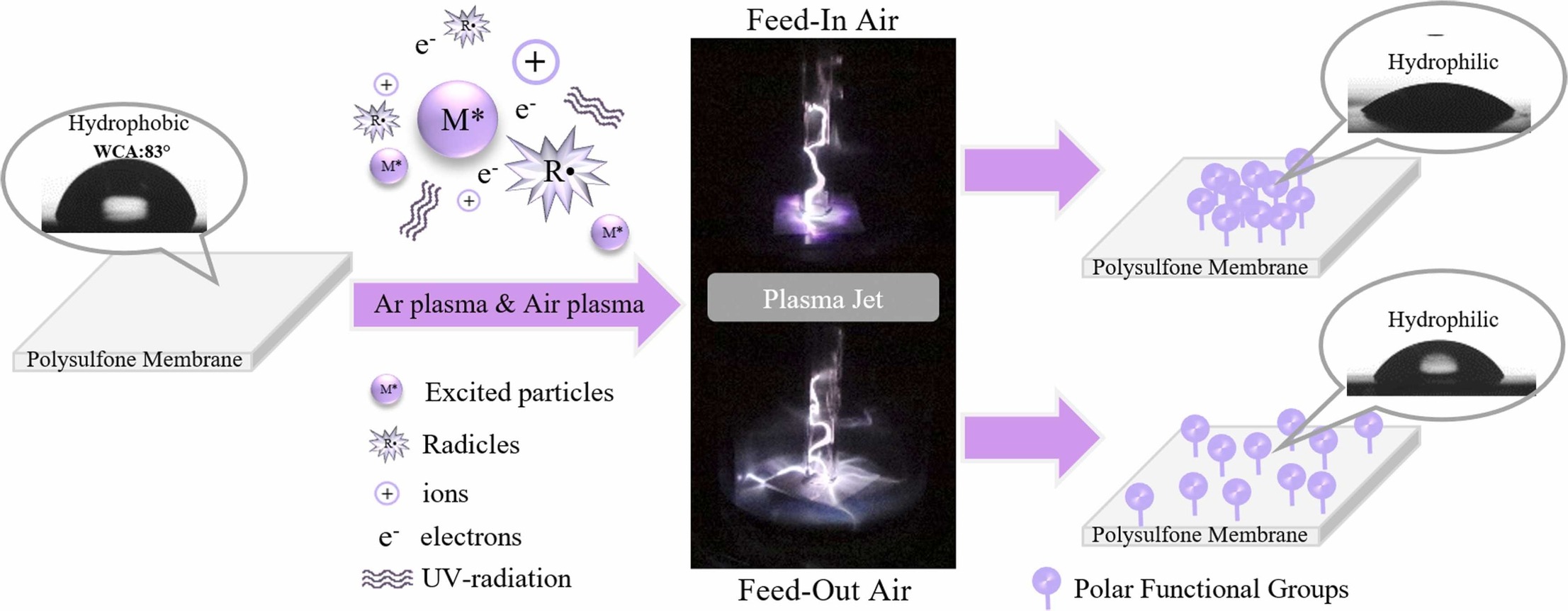 Hydrophobic
WCA:83°

Polysulfone Membrane

$e^-$
R•
+
+
R•
M*
$e^-$
M*
$e^-$
R•
+
M*

Ar plasma & Air plasma

M* Excited particles
R• Radicles
+ ions
$e^-$ electrons
UV-radiation

Feed-In Air

Plasma Jet

Feed-Out Air

Hydrophilic

Polysulfone Membrane

Hydrophilic

Polysulfone Membrane

Polar Functional Groups